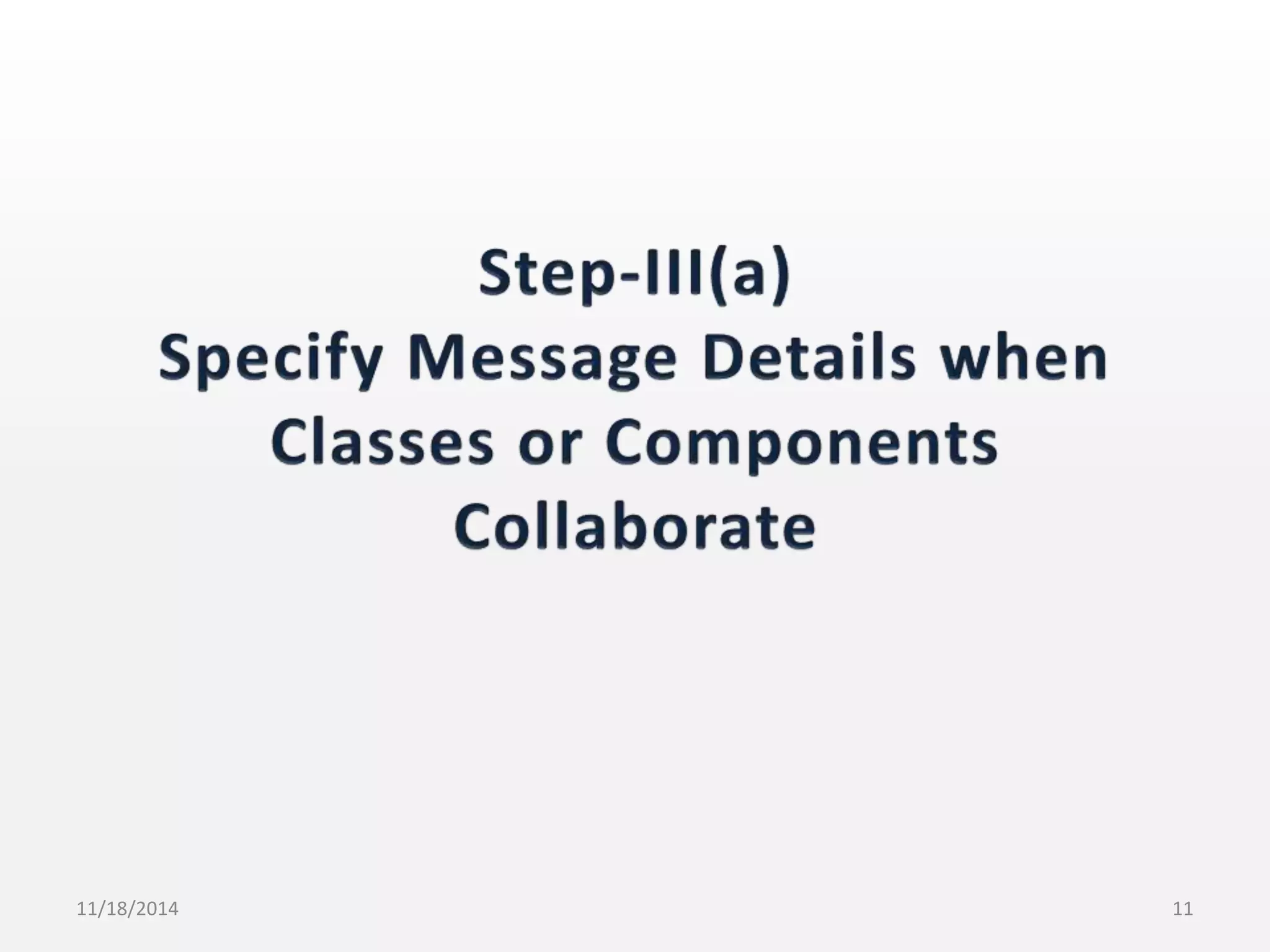 Step-III(a)
Specify Message Details when Classes or Components Collaborate

11/18/2014

11